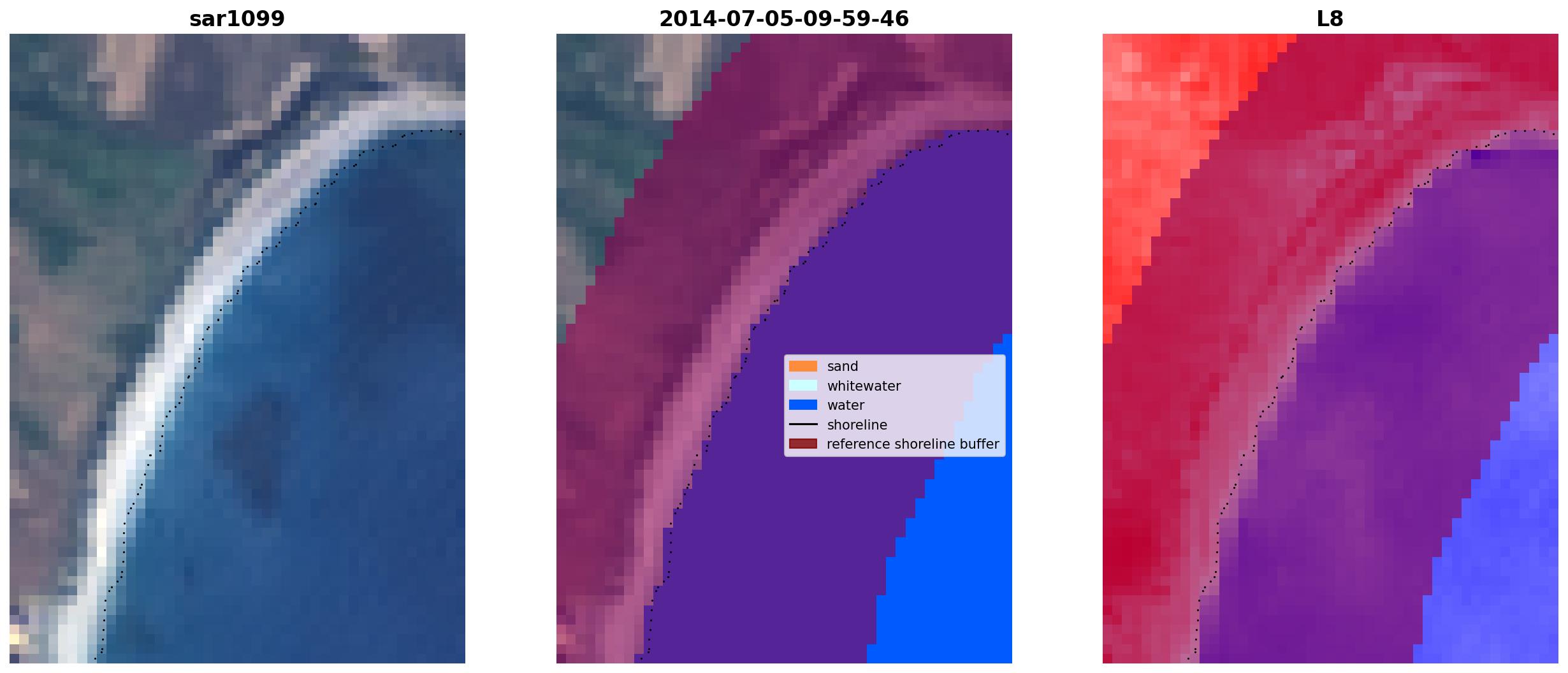 sar1099

2014-07-05-09-59-46

sand
whitewater
water
shoreline
reference shoreline buffer

L8